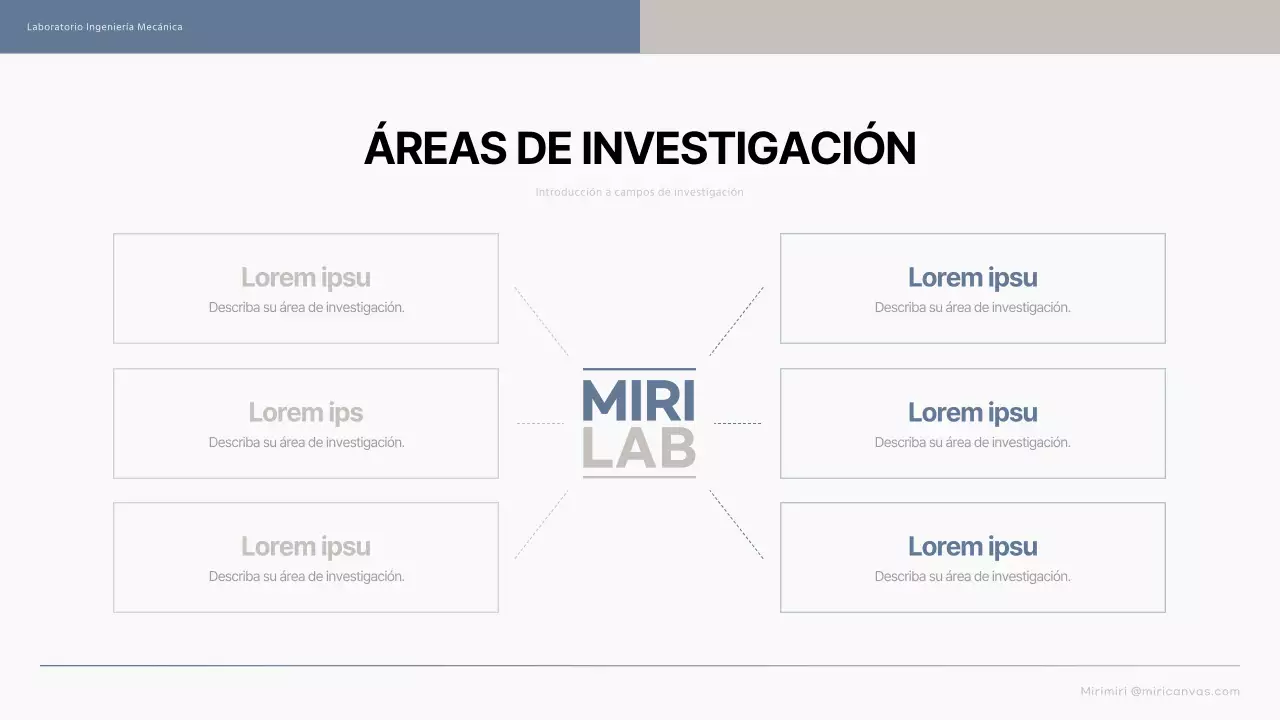 Laboratorio Ingeniería Mecánica

ÁREAS DE INVESTIGACIÓN

Introducción a campos de investigación

Lorem ipsu
Describa su área de investigación.

Lorem ips
Describa su área de investigación.

Lorem ipsu
Describa su área de investigación.

MIRI
LAB

Lorem ipsu
Describa su área de investigación.

Lorem ipsu
Describa su área de investigación.

Lorem ipsu
Describa su área de investigación.

Mirimiri @miricanvas.com